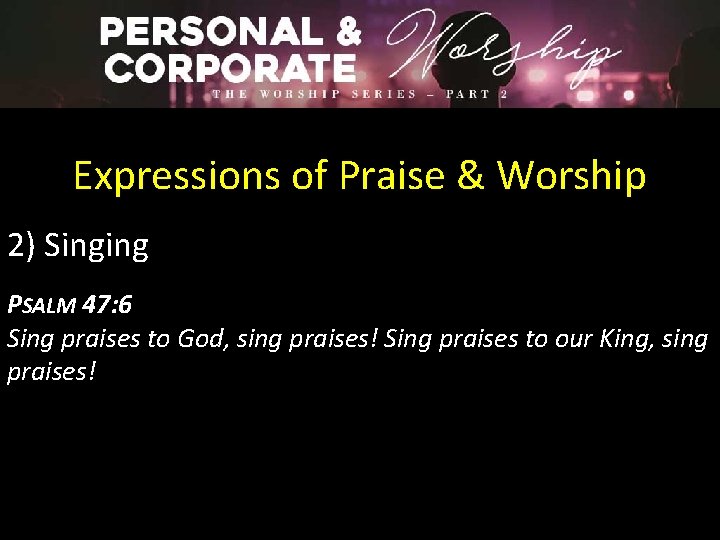 PERSONAL & CORPORATE Worship
THE WORSHIP SERIES – PART 2

Expressions of Praise & Worship

2) Singing

PSALM 47:6
Sing praises to God, sing praises! Sing praises to our King, sing praises!